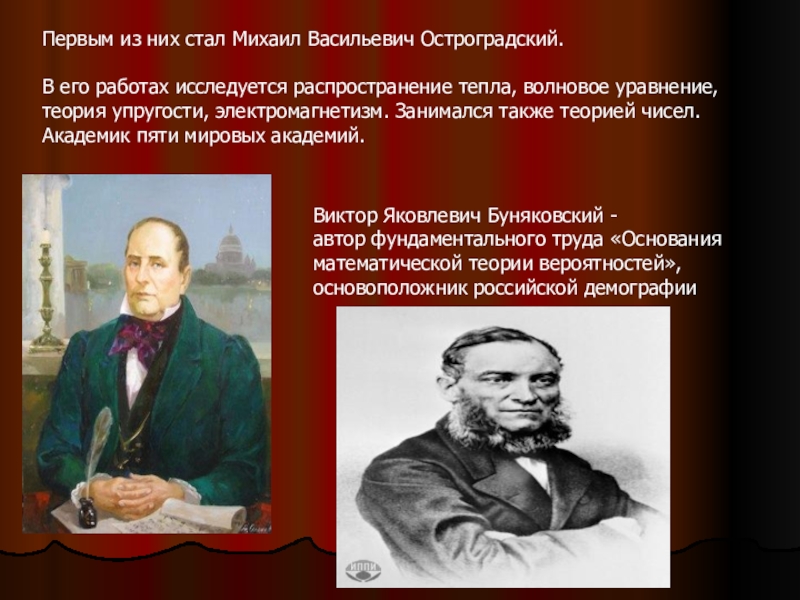 Первым из них стал Михаил Васильевич Остроградский.

В его работах исследуется распространение тепла, волновое уравнение, теория упругости, электромагнетизм. Занимался также теорией чисел. Академик пяти мировых академий.

Виктор Яковлевич Буняковский - автор фундаментального труда «Основания математической теории вероятностей», основоположник российской демографии

ИППИ